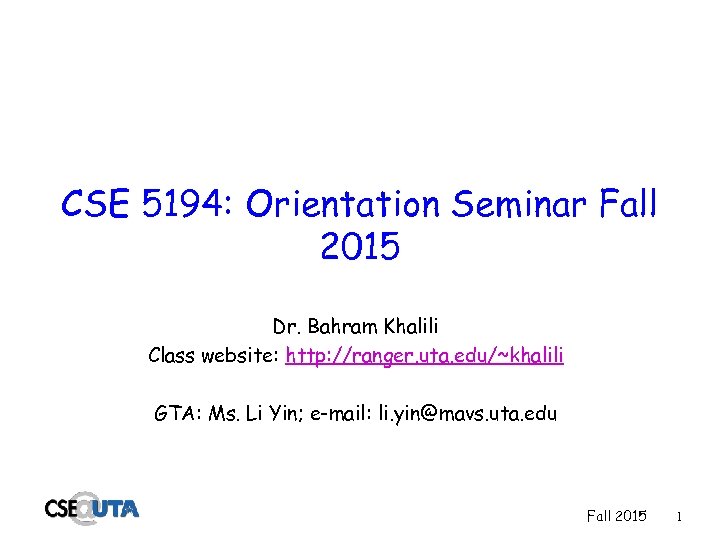 CSE 5194: Orientation Seminar Fall 2015

Dr. Bahram Khalili
Class website: http://ranger.uta.edu/~khalili

GTA: Ms. Li Yin; e-mail: li.yin@mavs.uta.edu

CSE@UTA

Fall 2015 1